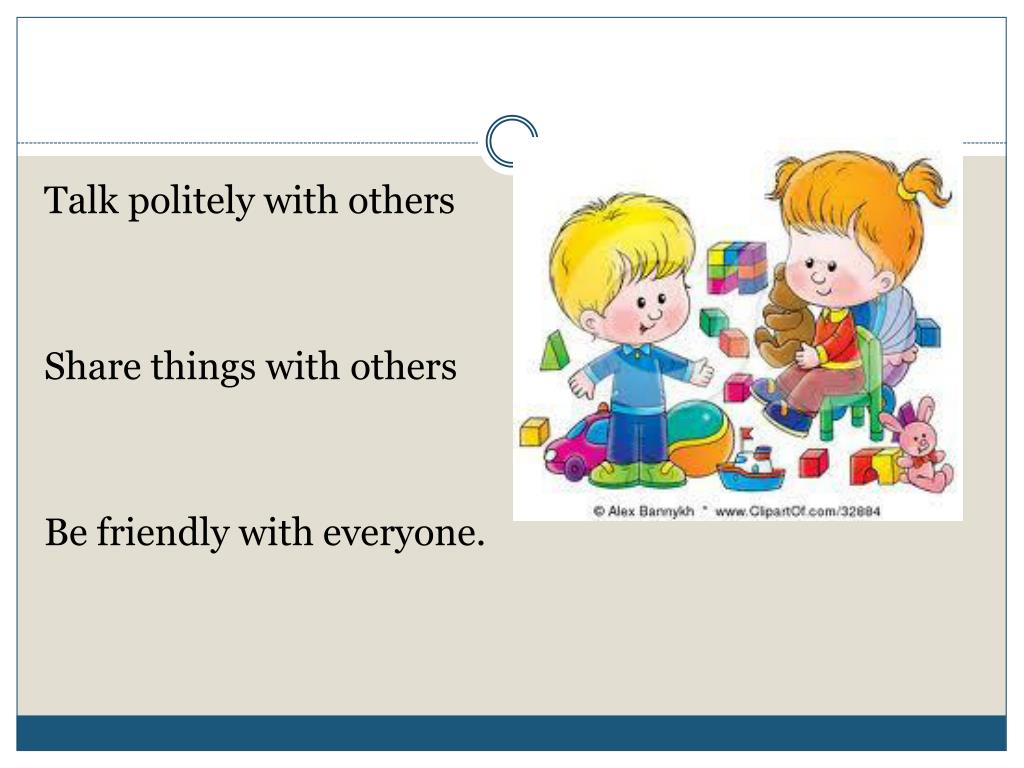 Talk politely with others

Share things with others

Be friendly with everyone.

© Alex Bannykh * www.ClipartOf.com/32884